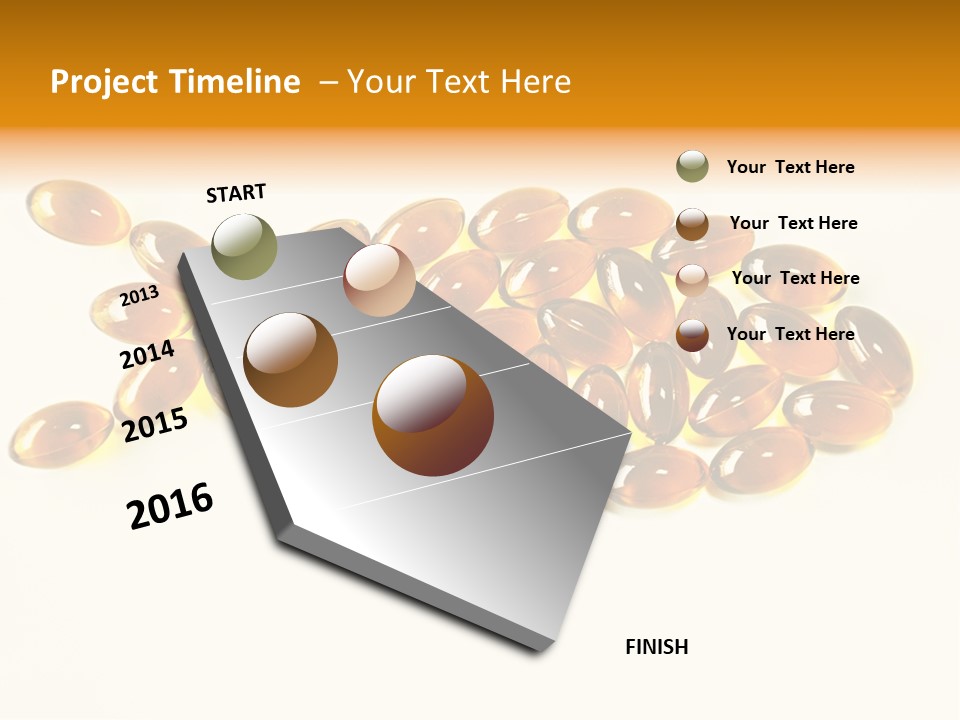 Project Timeline – Your Text Here

Your Text Here

Your Text Here

Your Text Here

Your Text Here

START

2013

2014

2015

2016

FINISH